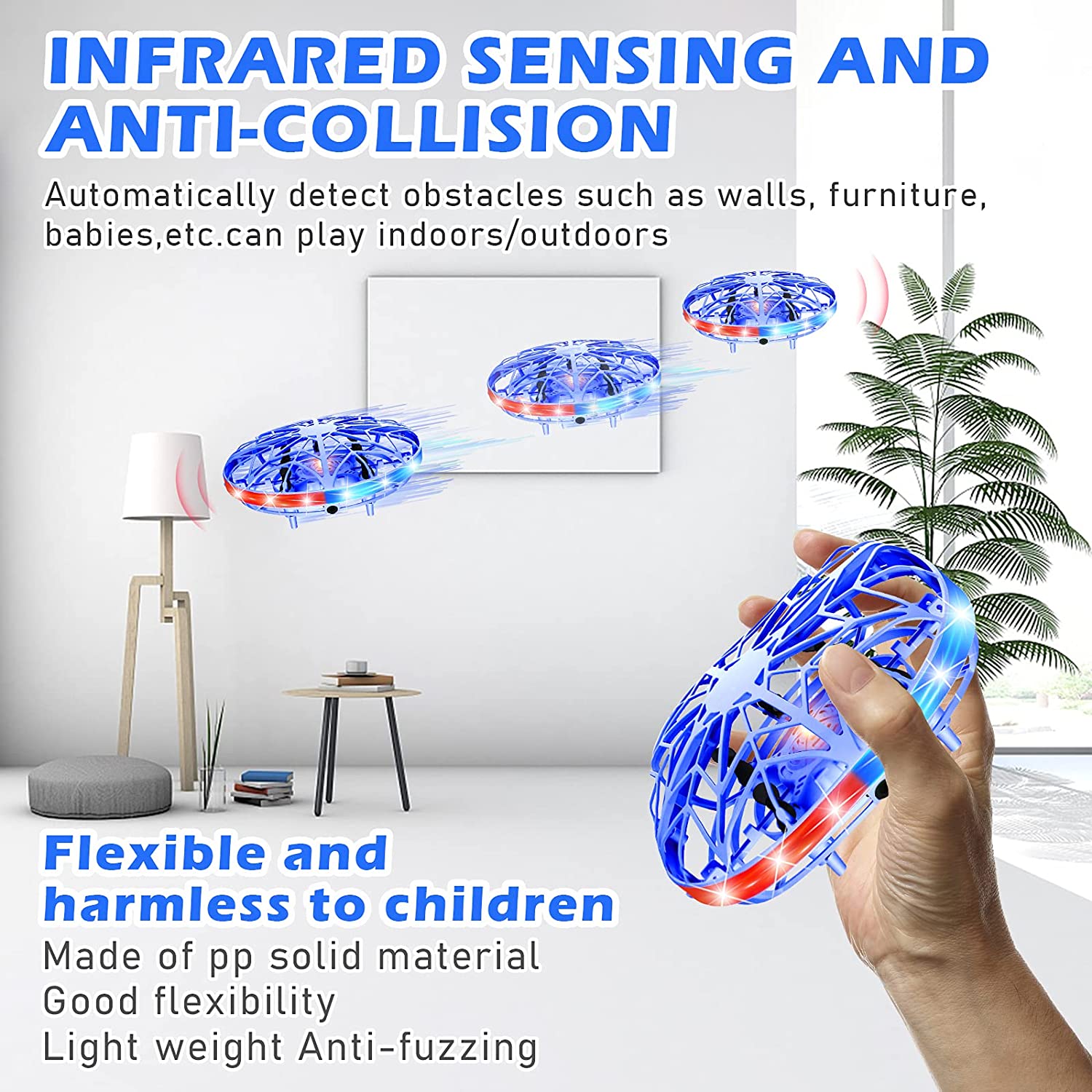 INFRARED SENSING AND ANTI-COLLISION

Automatically detect obstacles such as walls, furniture, babies,etc.can play indoors/outdoors

Flexible and harmless to children

Made of pp solid material
Good flexibility
Light weight Anti-fuzzing